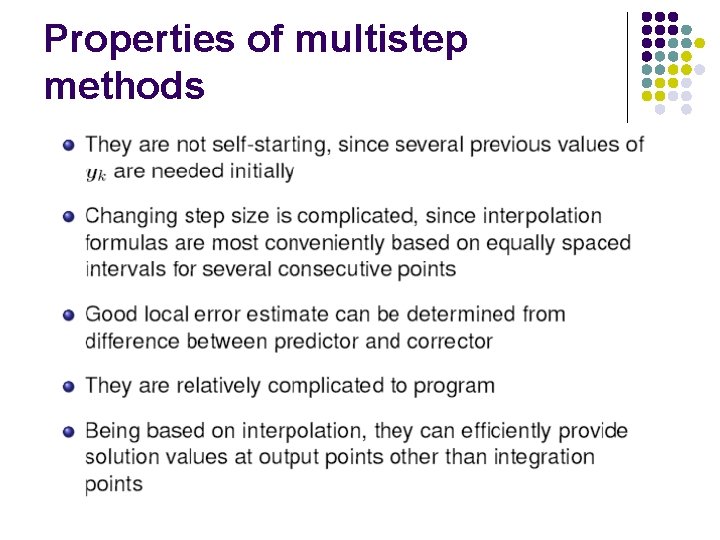 Properties of multistep methods

- They are not self-starting, since several previous values of $y_k$ are needed initially
- Changing step size is complicated, since interpolation formulas are most conveniently based on equally spaced intervals for several consecutive points
- Good local error estimate can be determined from difference between predictor and corrector
- They are relatively complicated to program
- Being based on interpolation, they can efficiently provide solution values at output points other than integration points